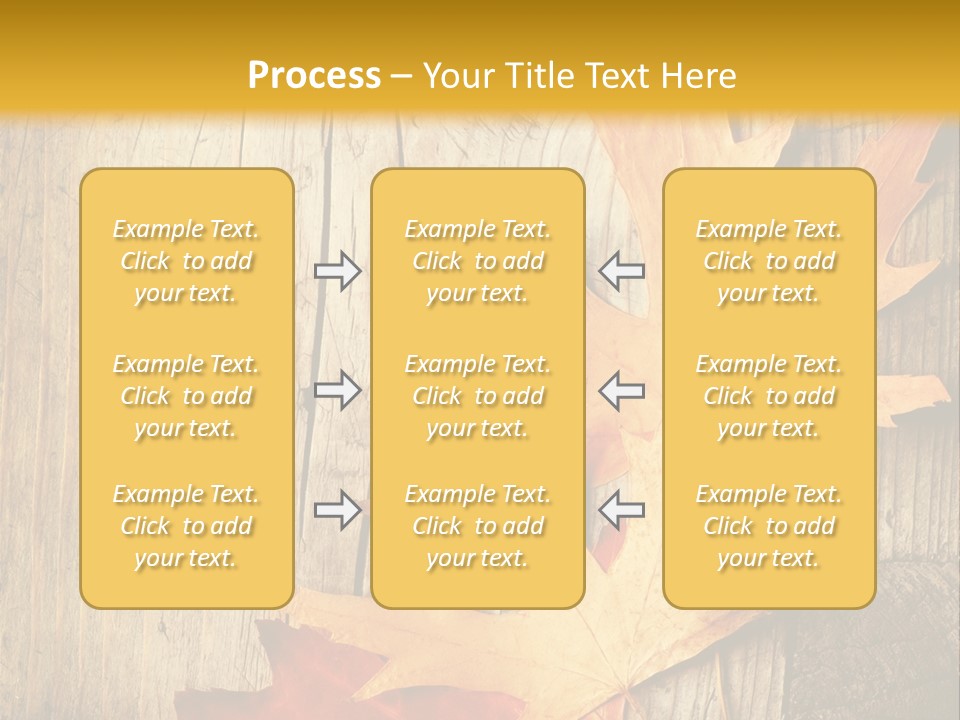 Process – Your Title Text Here

Example Text. Click to add your text.

Example Text. Click to add your text.

Example Text. Click to add your text.

Example Text. Click to add your text.

Example Text. Click to add your text.

Example Text. Click to add your text.

Example Text. Click to add your text.

Example Text. Click to add your text.

Example Text. Click to add your text.